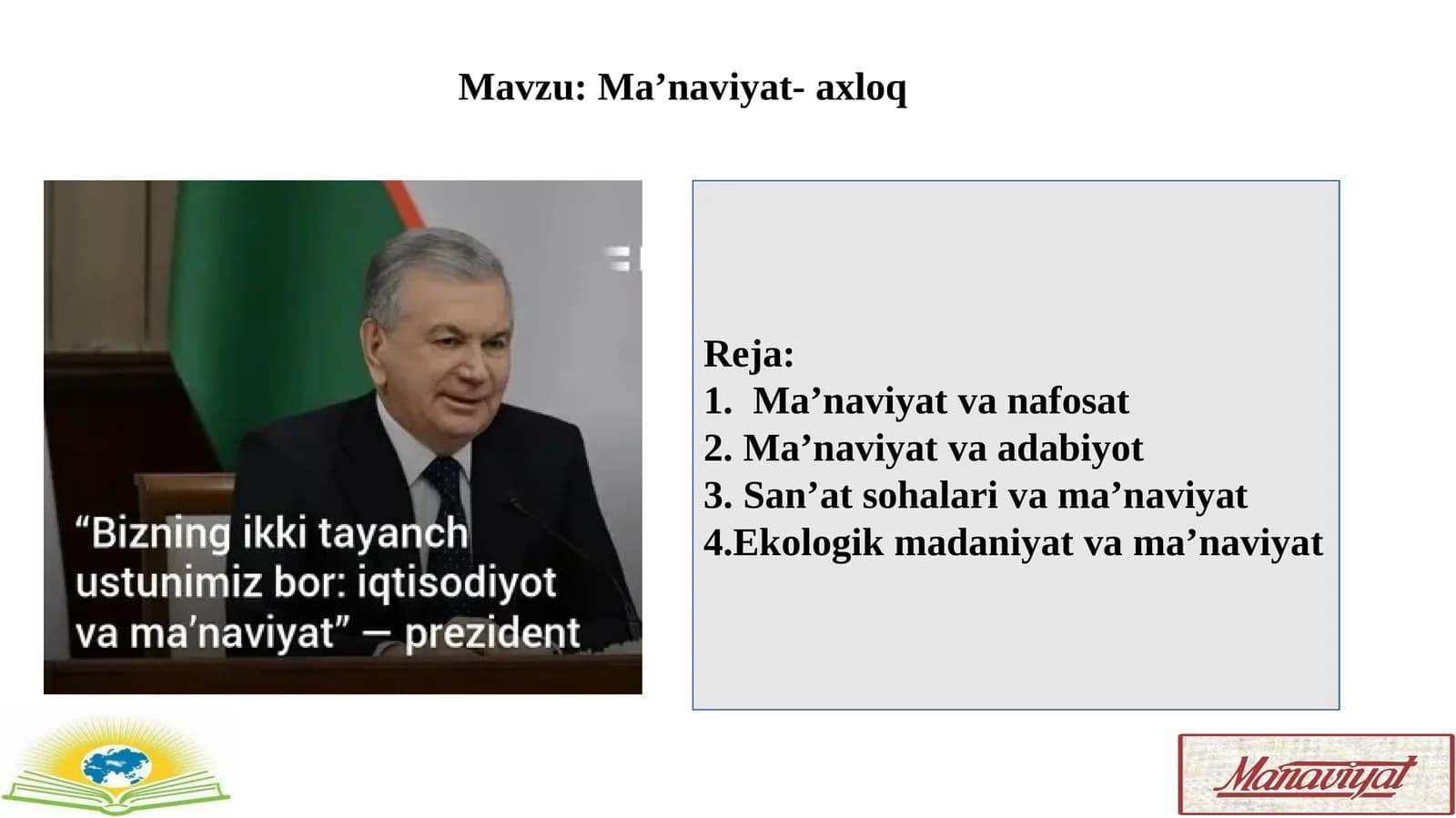 Mavzu: Ma’naviyat- axloq

“Bizning ikki tayanch ustunimiz bor: iqtisodiyot va ma’naviyat” — prezident

Reja:
1. Ma’naviyat va nafosat
2. Ma’naviyat va adabiyot
3. San’at sohalari va ma’naviyat
4.Ekologik madaniyat va ma’naviyat

Manaviyat